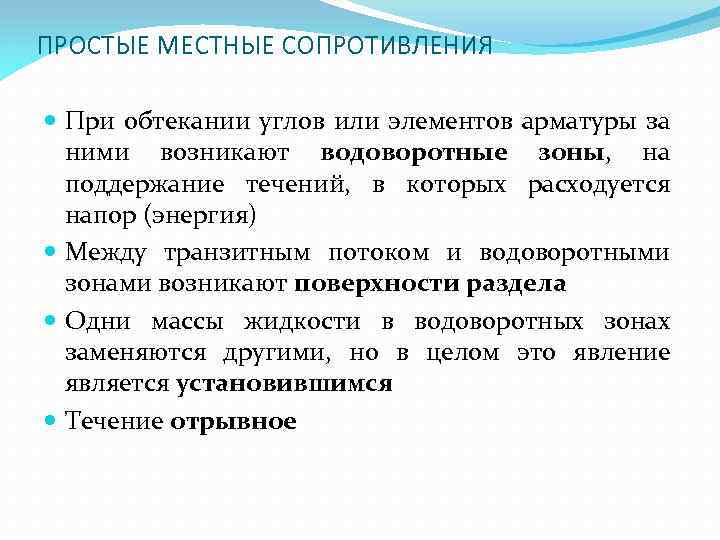 ПРОСТЫЕ МЕСТНЫЕ СОПРОТИВЛЕНИЯ

При обтекании углов или элементов арматуры за ними возникают водоворотные зоны, на поддержание течений, в которых расходуется напор (энергия)

Между транзитным потоком и водоворотными зонами возникают поверхности раздела

Одни массы жидкости в водоворотных зонах заменяются другими, но в целом это явление является установившимся

Течение отрывное